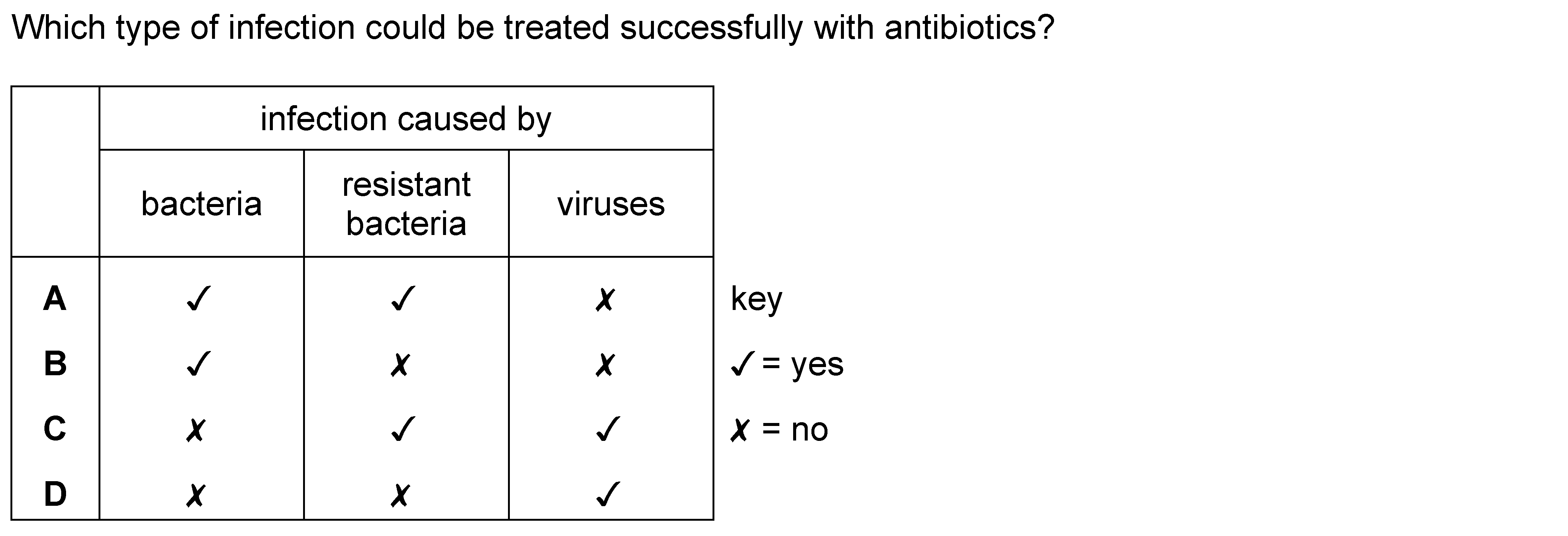 Which type of infection could be treated successfully with antibiotics?

| | infection caused by | | |
|---|---|---|---|
| | bacteria | resistant bacteria | viruses |
| **A** | ✓ | ✓ | ✗ |
| **B** | ✓ | ✗ | ✗ |
| **C** | ✗ | ✓ | ✓ |
| **D** | ✗ | ✗ | ✓ |

key

✓ = yes

✗ = no